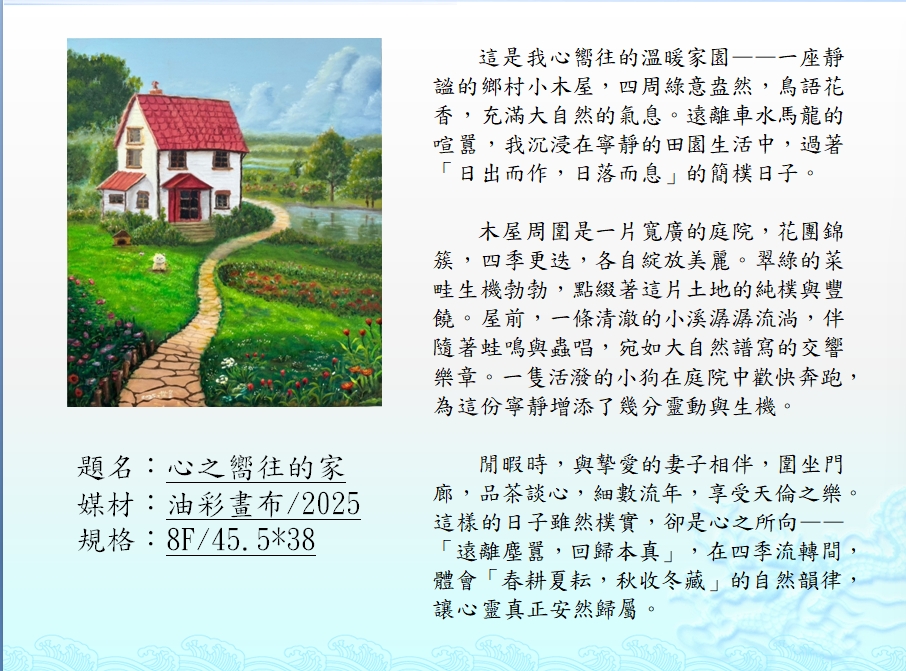 題名：心之嚮往的家
媒材：油彩畫布/2025
規格：8F/45.5*38

這是我心嚮往的溫暖家園——一座靜謐的鄉村小木屋，四周綠意盎然，鳥語花香，充滿大自然的氣息。遠離車水馬龍的喧囂，我沉浸在寧靜的田園生活中，過著「日出而作，日落而息」的簡樸日子。

木屋周圍是一片寬廣的庭院，花團錦簇，四季更迭，各自綻放美麗。翠綠的菜畦生機勃勃，點綴著這片土地的純樸與豐饒。屋前，一條清澈的小溪潺潺流淌，伴隨著蛙鳴與蟲唱，宛如大自然譜寫的交響樂章。一隻活潑的小狗在庭院中歡快奔跑，為這份寧靜增添了幾分靈動與生機。

閒暇時，與摯愛的妻子相伴，圍坐門廊，品茶談心，細數流年，享受天倫之樂。這樣的日子雖然樸實，卻是心之所向——「遠離塵囂，回歸本真」，在四季流轉間，體會「春耕夏耘，秋收冬藏」的自然韻律，讓心靈真正安然歸屬。